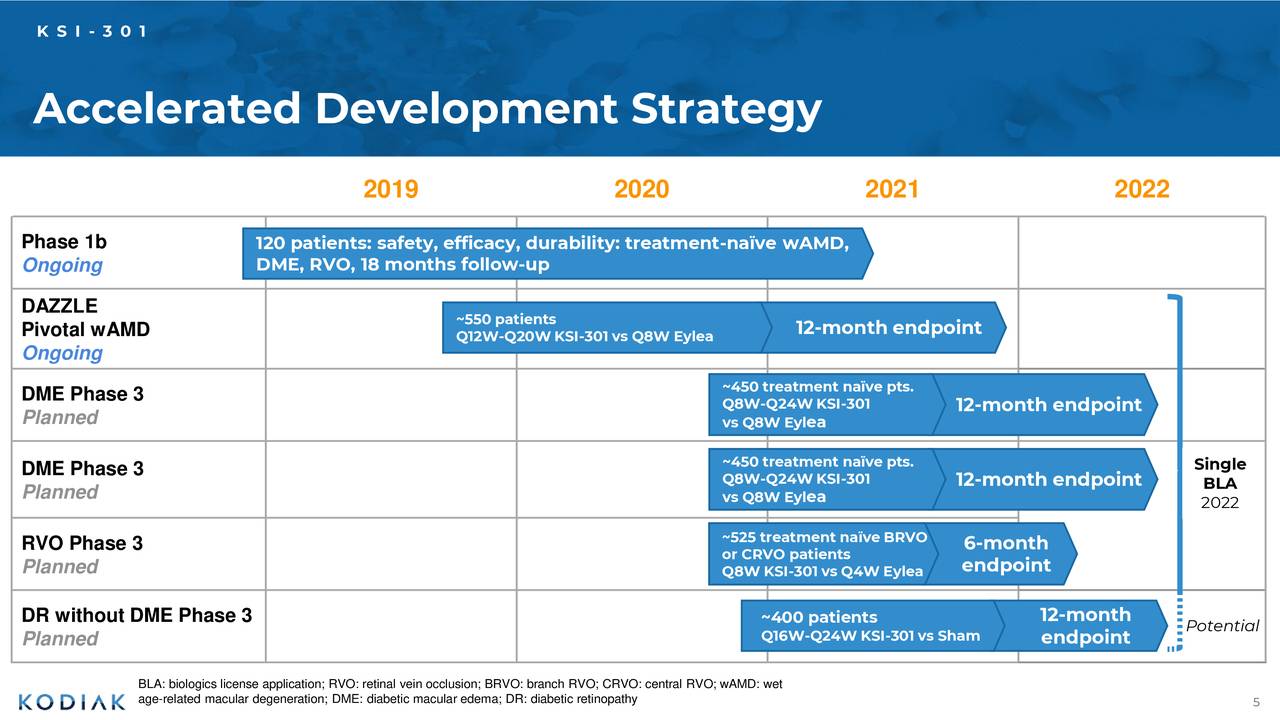 KSI-301

Accelerated Development Strategy

2019 2020 2021 2022

Phase 1b
Ongoing
120 patients: safety, efficacy, durability: treatment-naïve wAMD, DME, RVO, 18 months follow-up

DAZZLE
Pivotal wAMD
Ongoing
~550 patients
Q12W-Q20W KSI-301 vs Q8W Eylea
12-month endpoint

DME Phase 3
Planned
~450 treatment naïve pts.
Q8W-Q24W KSI-301
vs Q8W Eylea
12-month endpoint

DME Phase 3
Planned
~450 treatment naïve pts.
Q8W-Q24W KSI-301
vs Q8W Eylea
12-month endpoint

RVO Phase 3
Planned
~525 treatment naïve BRVO or CRVO patients
Q8W KSI-301 vs Q4W Eylea
6-month endpoint

DR without DME Phase 3
Planned
~400 patients
Q16W-Q24W KSI-301 vs Sham
12-month endpoint

Single BLA 2022

Potential

BLA: biologics license application; RVO: retinal vein occlusion; BRVO: branch RVO; CRVO: central RVO; wAMD: wet age-related macular degeneration; DME: diabetic macular edema; DR: diabetic retinopathy

KODIAK

5